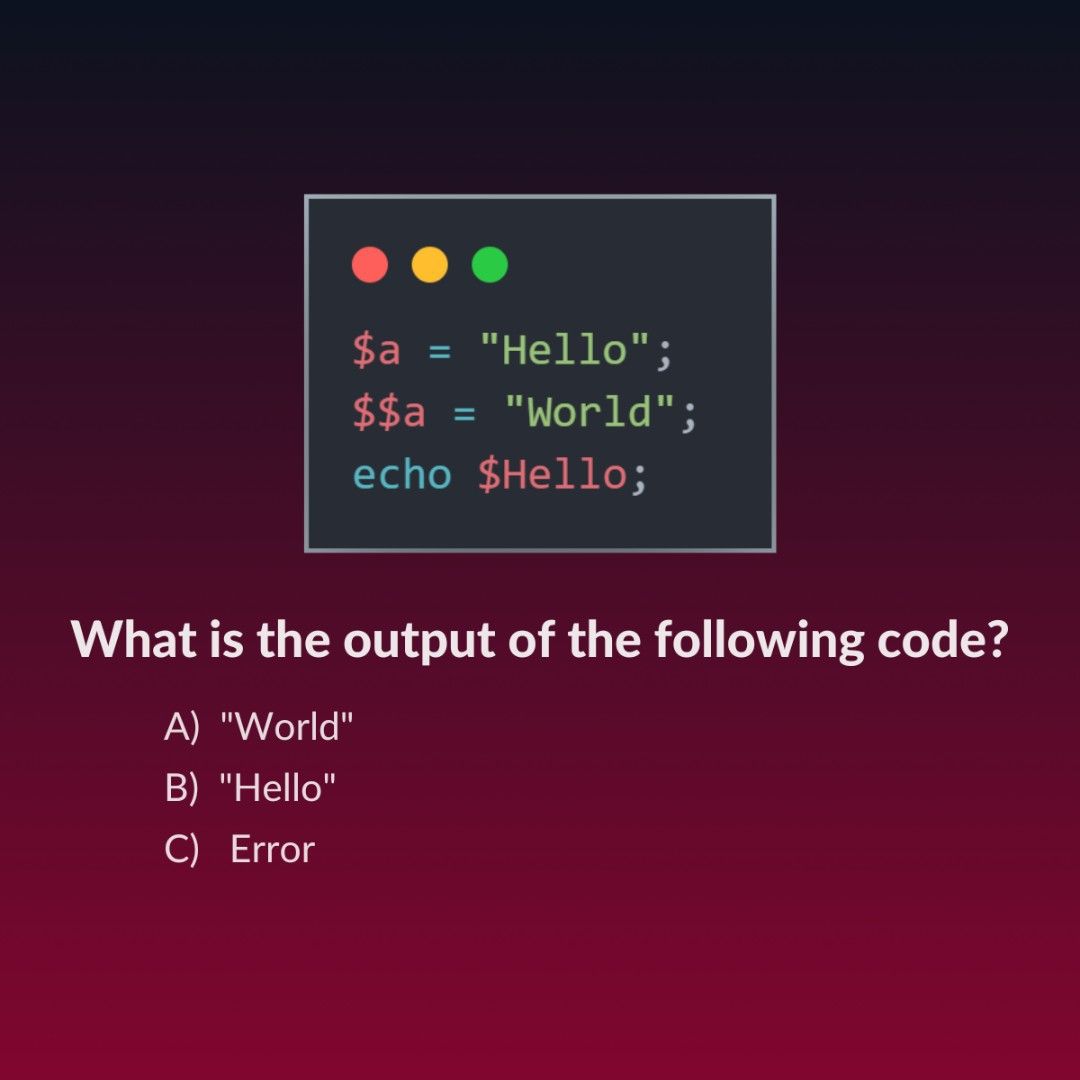 $a = "Hello";
$$a = "World";
echo $Hello;

What is the output of the following code?

A) "World"
B) "Hello"
C) Error